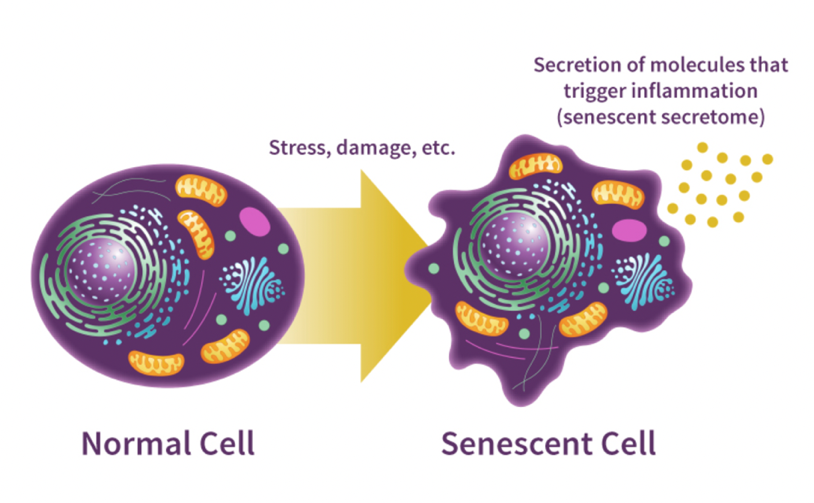 Secretion of molecules that trigger inflammation (senescent secretome)

Stress, damage, etc.

Normal Cell

Senescent Cell